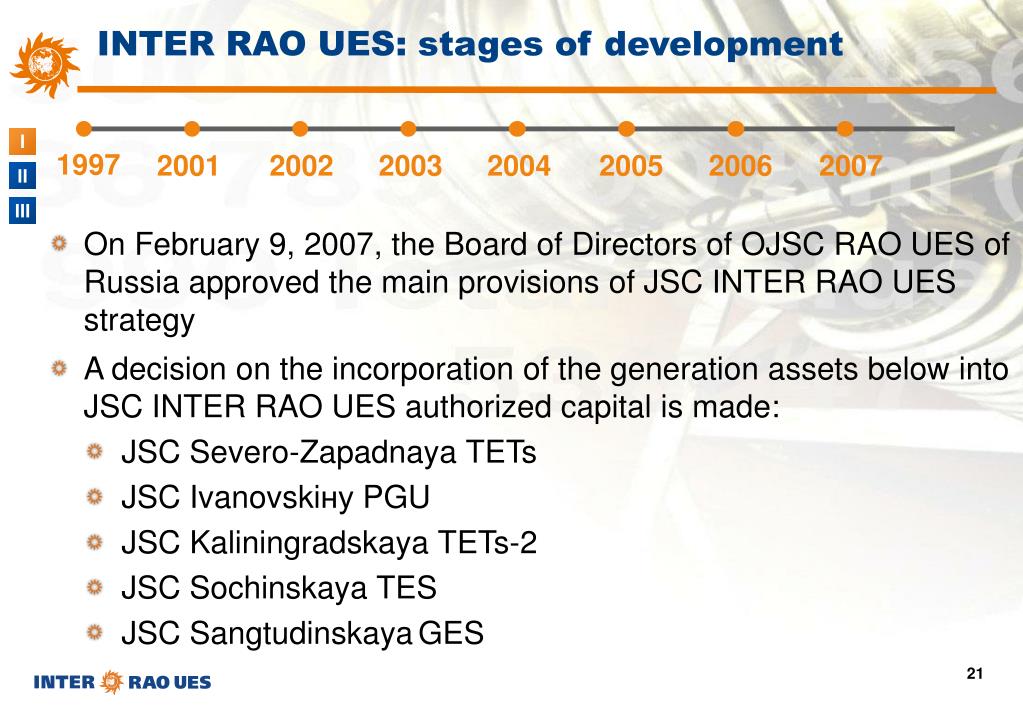 INTER RAO UES: stages of development

I
II
III

1997 2001 2002 2003 2004 2005 2006 2007

On February 9, 2007, the Board of Directors of OJSC RAO UES of Russia approved the main provisions of JSC INTER RAO UES strategy

A decision on the incorporation of the generation assets below into JSC INTER RAO UES authorized capital is made:

JSC Severo-Zapadnaya TETs

JSC Ivanovskiну PGU

JSC Kaliningradskaya TETs-2

JSC Sochinskaya TES

JSC Sangtudinskaya GES

INTER RAO UES

21